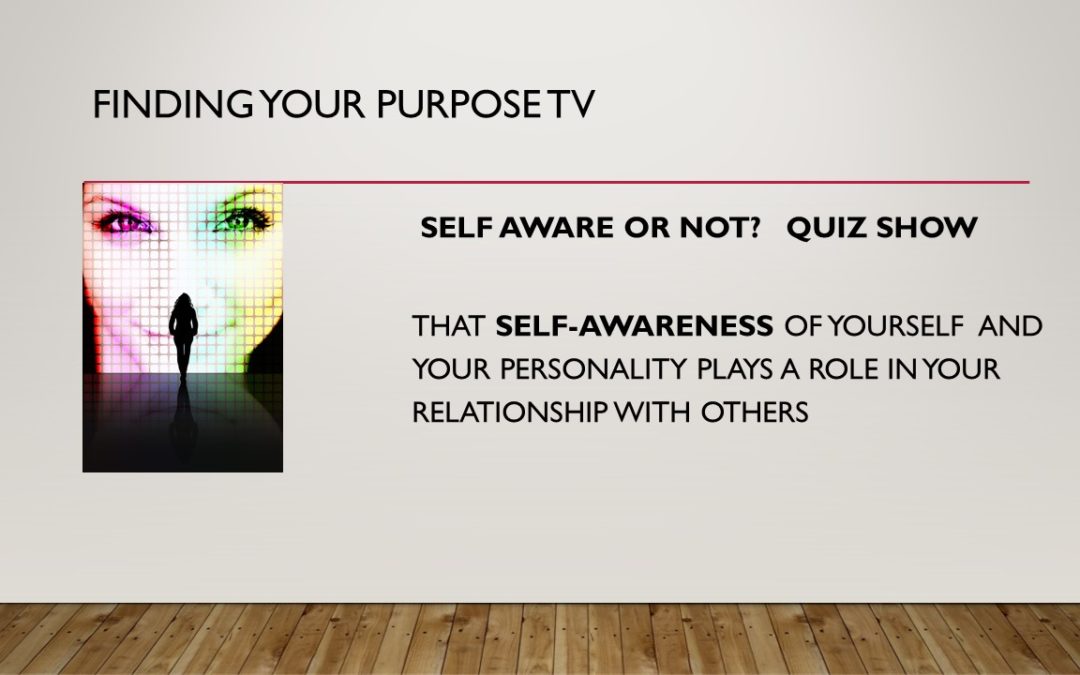 FINDING YOUR PURPOSE TV

SELF AWARE OR NOT? QUIZ SHOW

THAT SELF-AWARENESS OF YOURSELF AND YOUR PERSONALITY PLAYS A ROLE IN YOUR RELATIONSHIP WITH OTHERS